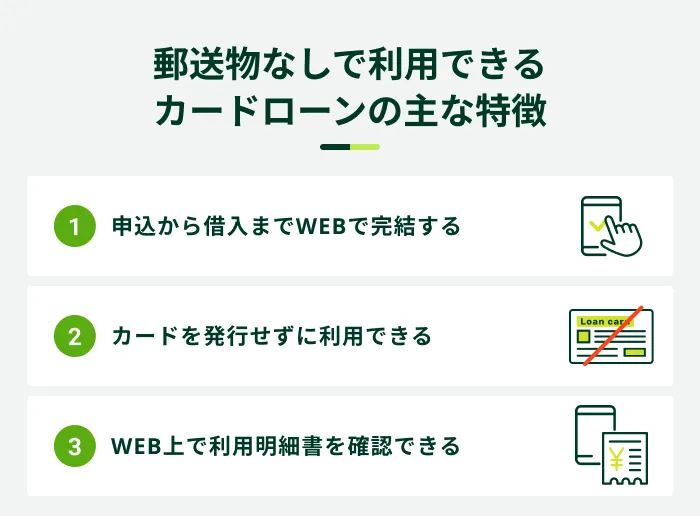 郵送物なしで利用できる
カードローンの主な特徴

1 申込から借入までWEBで完結する

2 カードを発行せずに利用できる

Loan card

3 WEB上で利用明細書を確認できる

¥